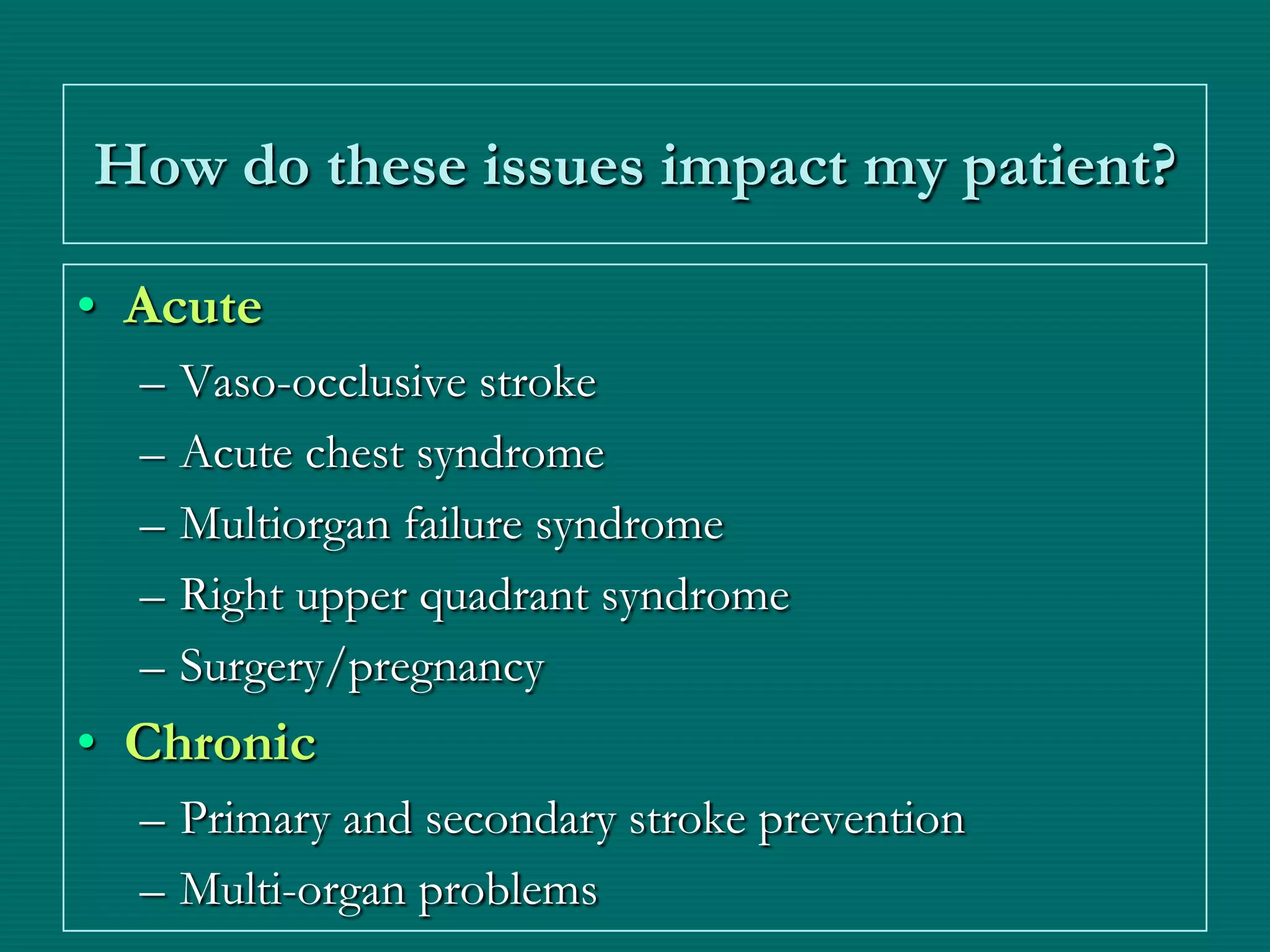 How do these issues impact my patient?

• Acute
– Vaso-occlusive stroke
– Acute chest syndrome
– Multiorgan failure syndrome
– Right upper quadrant syndrome
– Surgery/pregnancy
• Chronic
– Primary and secondary stroke prevention
– Multi-organ problems